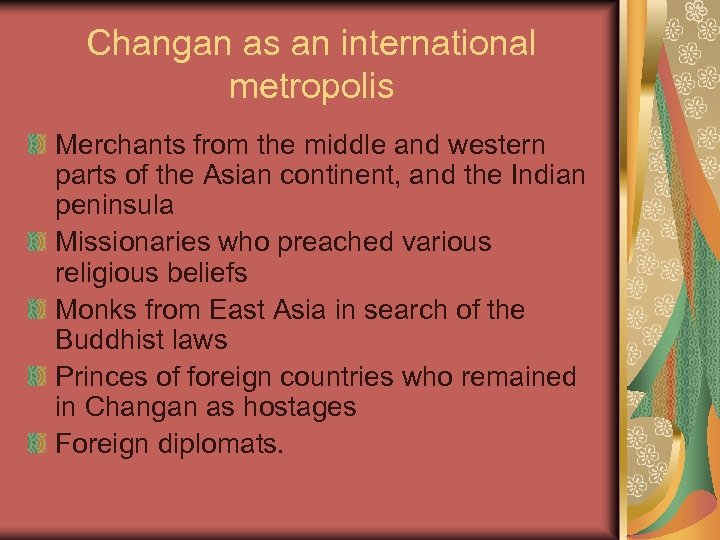 Changan as an international metropolis

Merchants from the middle and western parts of the Asian continent, and the Indian peninsula

Missionaries who preached various religious beliefs

Monks from East Asia in search of the Buddhist laws

Princes of foreign countries who remained in Changan as hostages

Foreign diplomats.